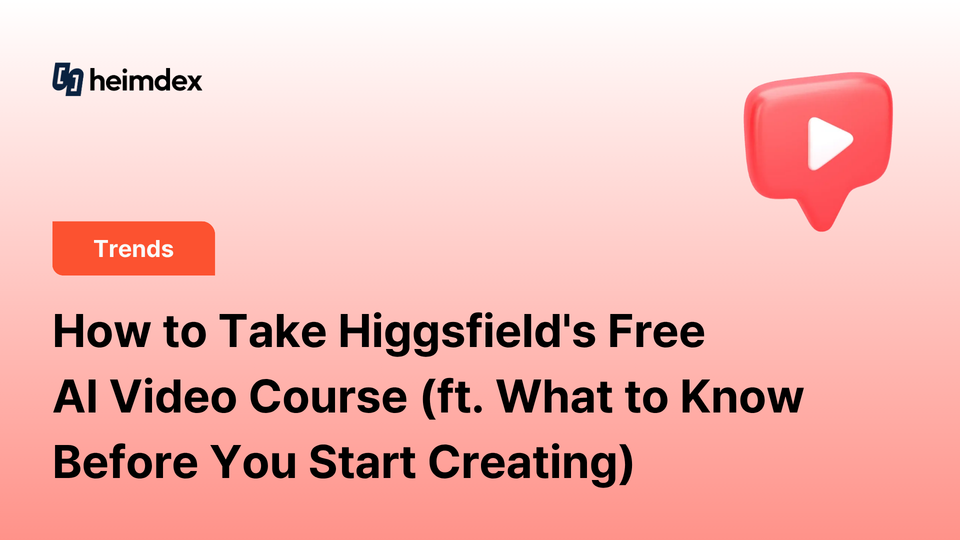 heimdex

Trends

How to Take Higgsfield's Free AI Video Course (ft. What to Know Before You Start Creating)